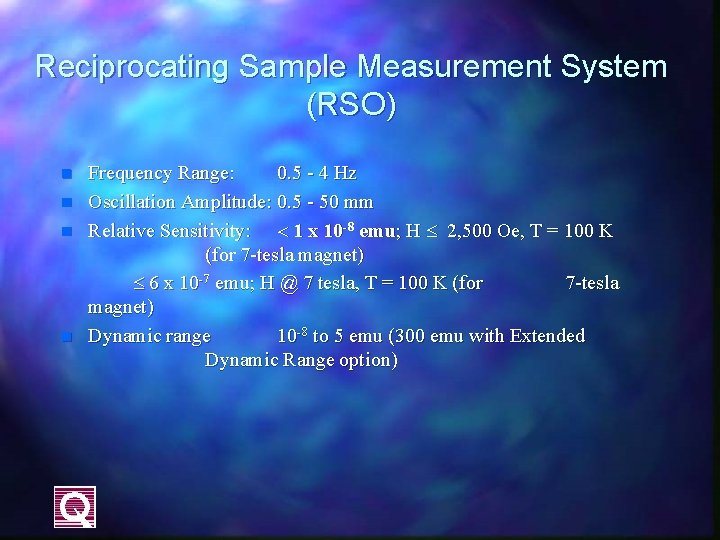 Reciprocating Sample Measurement System (RSO)

Frequency Range: 0.5 - 4 Hz

Oscillation Amplitude: 0.5 - 50 mm

Relative Sensitivity: $< 1 \times 10^{-8}$ emu; H $\leq$ 2,500 Oe, T = 100 K (for 7-tesla magnet)

$\leq 6 \times 10^{-7}$ emu; H @ 7 tesla, T = 100 K (for 7-tesla magnet)

Dynamic range $10^{-8}$ to 5 emu (300 emu with Extended Dynamic Range option)

Q